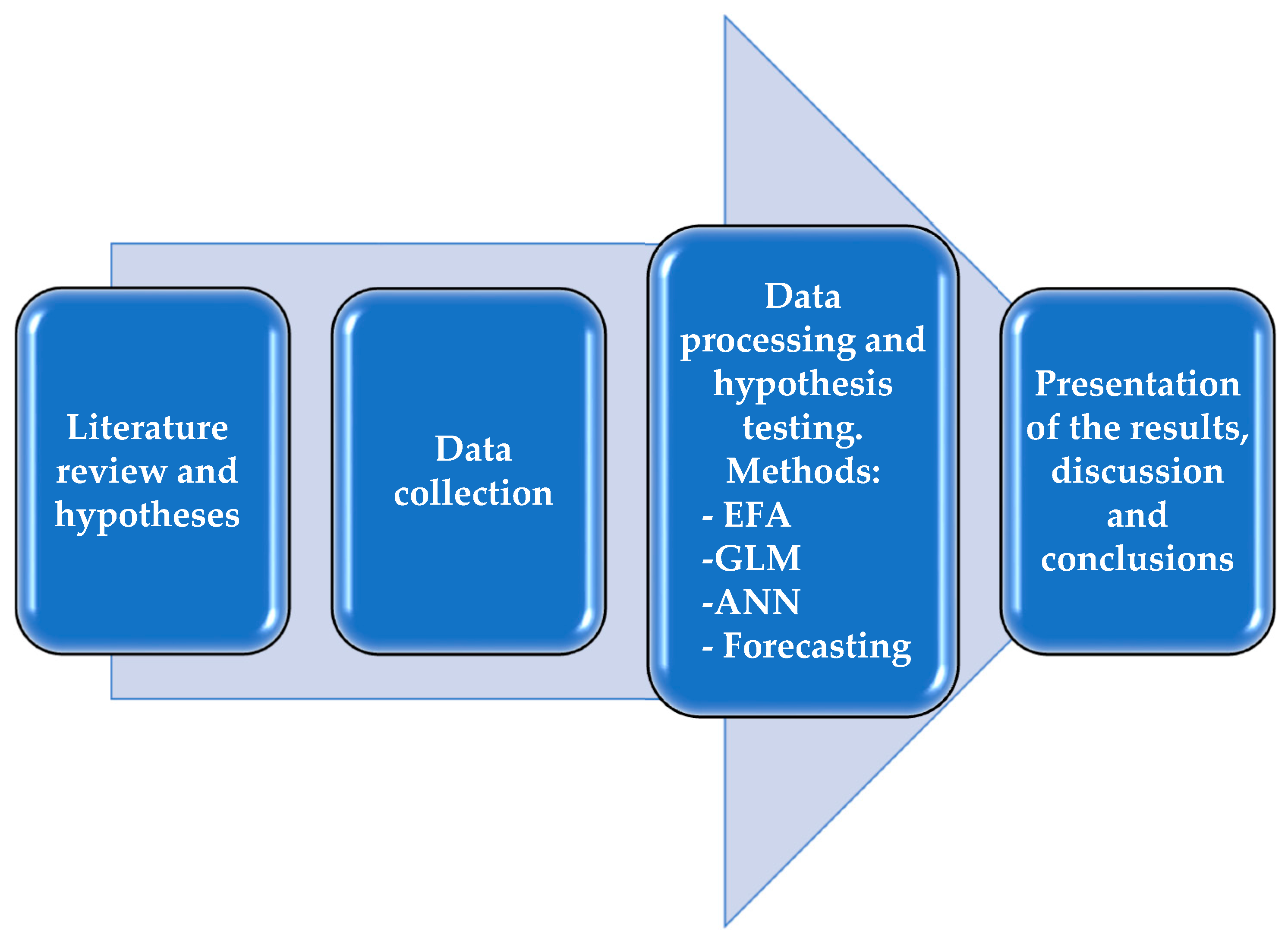 Literature review and hypotheses

Data collection

Data processing and hypothesis testing. Methods:
- EFA
-GLM
-ANN
- Forecasting

Presentation of the results, discussion and conclusions